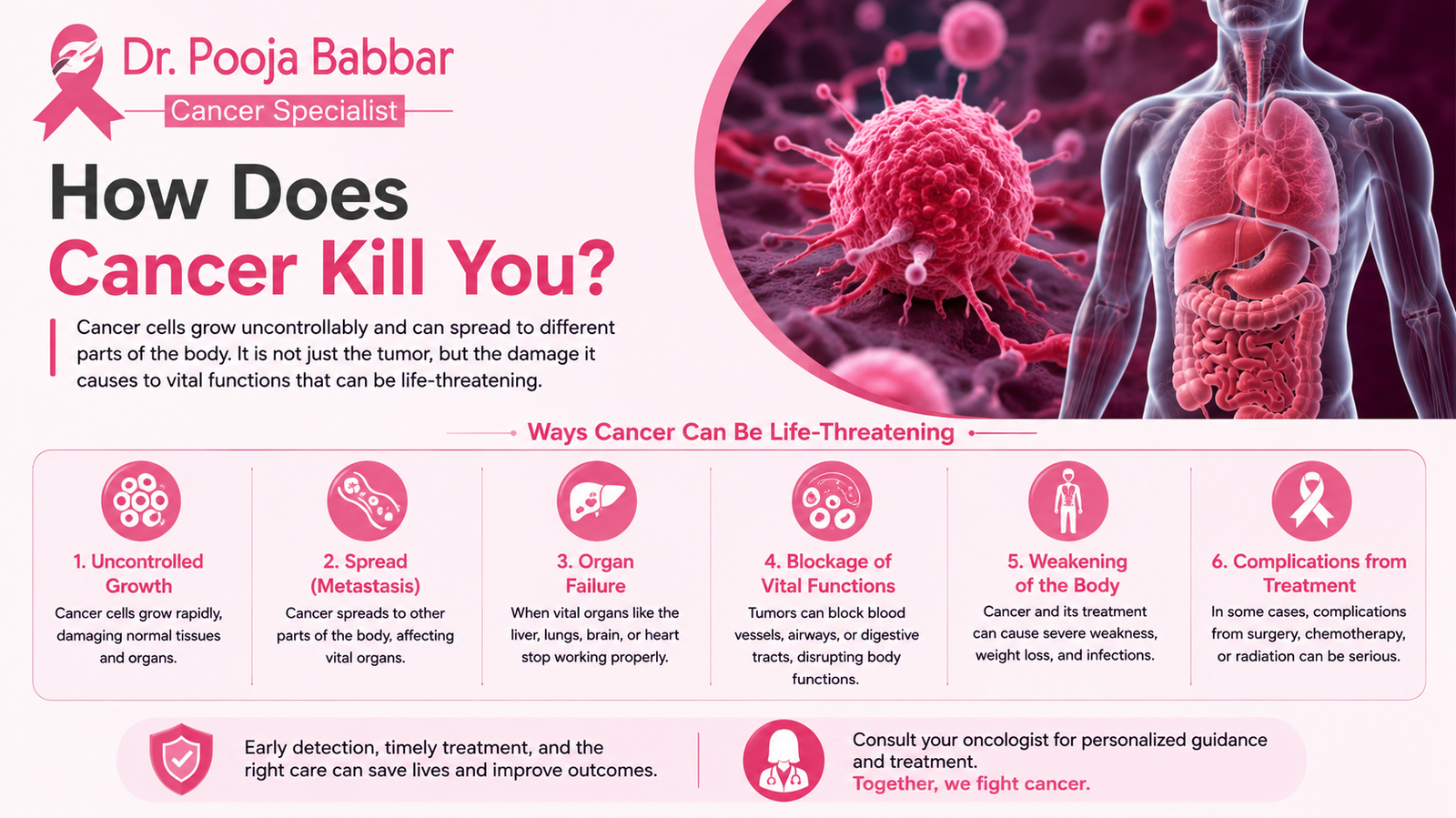 Dr. Pooja Babbar

Cancer Specialist

How Does Cancer Kill You?

Cancer cells grow uncontrollably and can spread to different parts of the body. It is not just the tumor, but the damage it causes to vital functions that can be life-threatening.

Ways Cancer Can Be Life-Threatening

1. Uncontrolled Growth
Cancer cells grow rapidly, damaging normal tissues and organs.

2. Spread (Metastasis)
Cancer spreads to other parts of the body, affecting vital organs.

3. Organ Failure
When vital organs like the liver, lungs, brain, or heart stop working properly.

4. Blockage of Vital Functions
Tumors can block blood vessels, airways, or digestive tracts, disrupting body functions.

5. Weakening of the Body
Cancer and its treatment can cause severe weakness, weight loss, and infections.

6. Complications from Treatment
In some cases, complications from surgery, chemotherapy, or radiation can be serious.

Early detection, timely treatment, and the right care can save lives and improve outcomes.

Consult your oncologist for personalized guidance and treatment.
Together, we fight cancer.